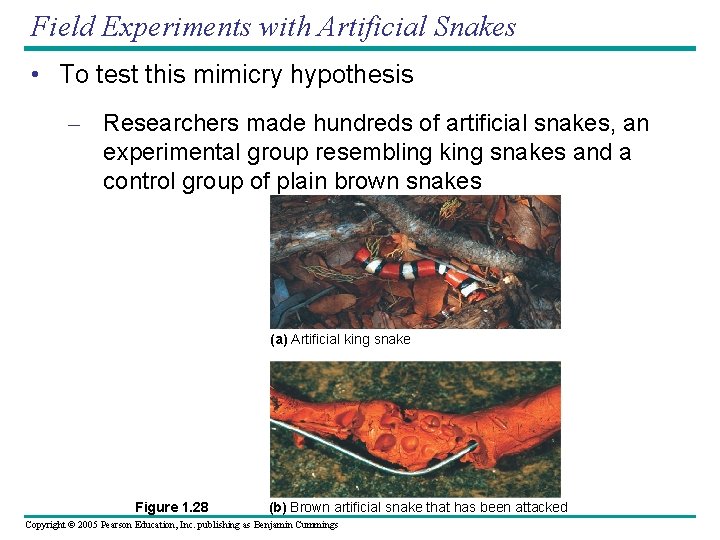 Field Experiments with Artificial Snakes

• To test this mimicry hypothesis

– Researchers made hundreds of artificial snakes, an experimental group resembling king snakes and a control group of plain brown snakes

(a) Artificial king snake

Figure 1.28

(b) Brown artificial snake that has been attacked

Copyright © 2005 Pearson Education, Inc. publishing as Benjamin Cummings